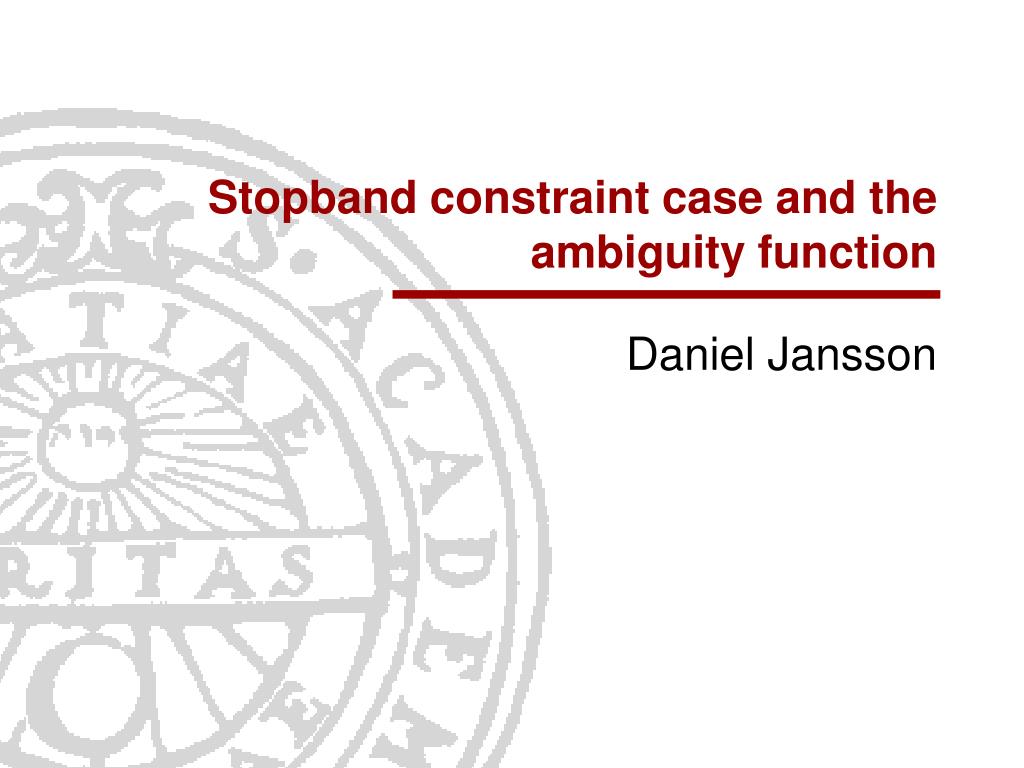 Stopband constraint case and the ambiguity function

Daniel Jansson